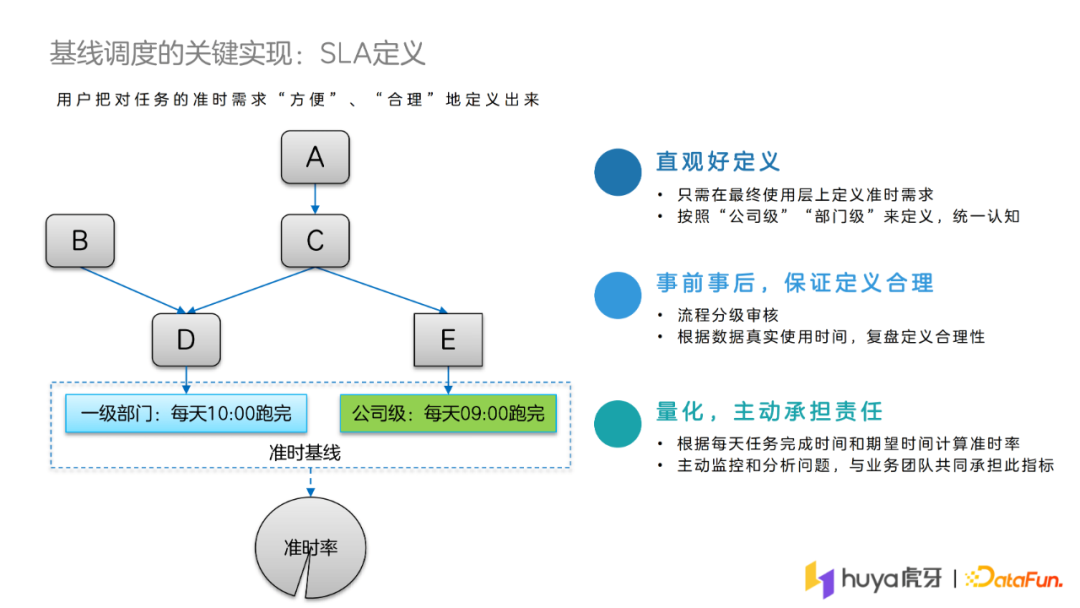 基线调度的关键实现：SLA定义

用户把对任务的准时需求“方便”、“合理”地定义出来

A

B

C

D

E

一级部门：每天10:00跑完

公司级：每天09:00跑完

准时基线

准时率

直观好定义

• 只需在最终使用层上定义准时需求
• 按照“公司级”“部门级”来定义，统一认知

事前事后，保证定义合理

• 流程分级审核
• 根据数据真实使用时间，复盘定义合理性

量化，主动承担责任

• 根据每天任务完成时间和期望时间计算准时率
• 主动监控和分析问题，与业务团队共同承担此指标

huya虎牙 | DataFun.